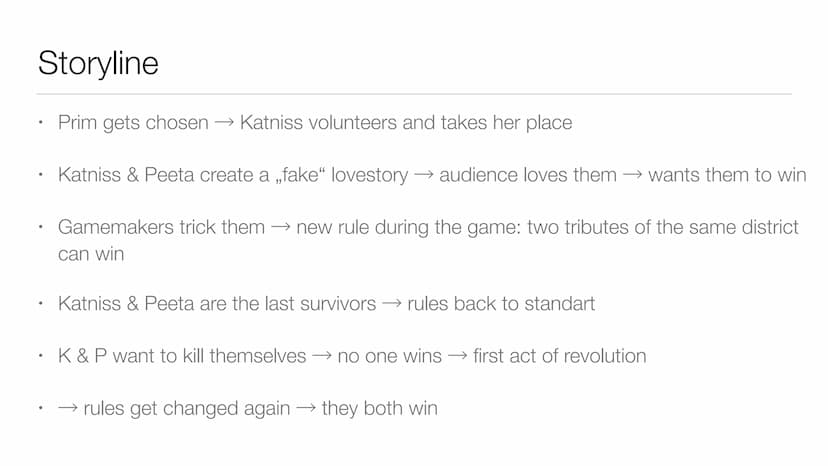 Storyline

• Prim gets chosen → Katniss volunteers and takes her place

• Katniss & Peeta create a „fake“ lovestory → audience loves them → wants them to win

• Gamemakers trick them → new rule during the game: two tributes of the same district can win

• Katniss & Peeta are the last survivors → rules back to standart

• K & P want to kill themselves → no one wins → first act of revolution

• → rules get changed again → they both win